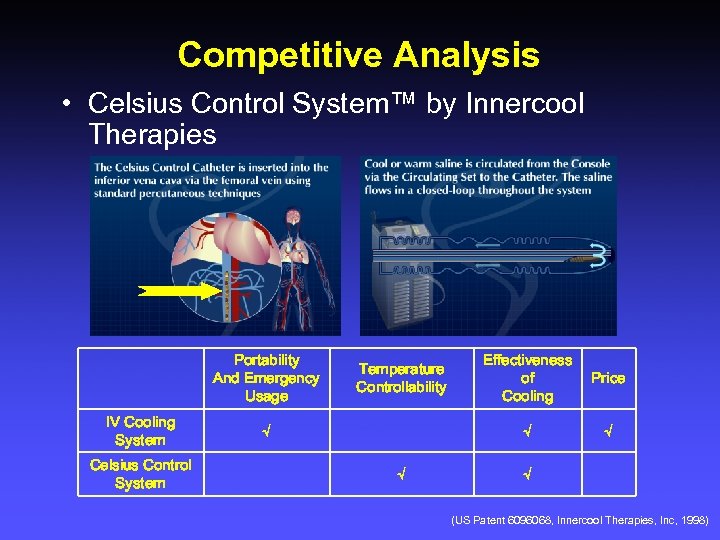 Competitive Analysis

• Celsius Control System™ by Innercool Therapies

The Celsius Control Catheter is inserted into the inferior vena cava via the femoral vein using standard percutaneous techniques

Cool or warm saline is circulated from the Console via the Circulating Set to the Catheter. The saline flows in a closed-loop throughout the system

| | Portability And Emergency Usage | Temperature Controllability | Effectiveness of Cooling | Price |
|---|---|---|---|---|
| IV Cooling System | √ | | √ | √ |
| Celsius Control System | | √ | √ | |

(US Patent 6096068, Innercool Therapies, Inc, 1998)